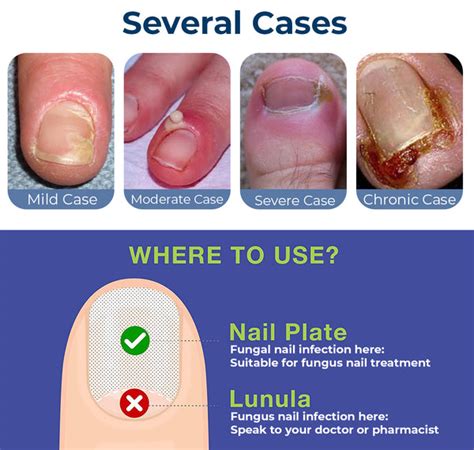 Several Cases

Mild Case

Moderate Case

Severe Case

Chronic Case

WHERE TO USE?

Nail Plate
Fungal nail infection here:
Suitable for fungus nail treatment

Lunula
Fungus nail infection here:
Speak to your doctor or pharmacist